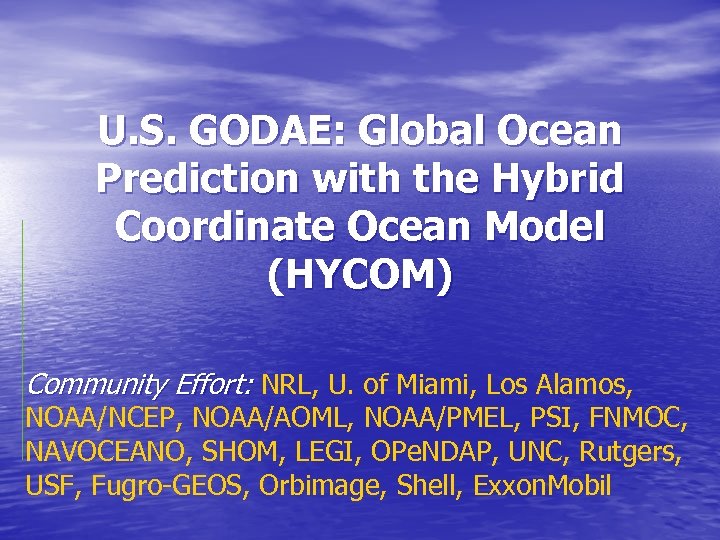 U.S. GODAE: Global Ocean Prediction with the Hybrid Coordinate Ocean Model (HYCOM)

Community Effort: NRL, U. of Miami, Los Alamos, NOAA/NCEP, NOAA/AOML, NOAA/PMEL, PSI, FNMOC, NAVOCEANO, SHOM, LEGI, OPeNDAP, UNC, Rutgers, USF, Fugro-GEOS, Orbimage, Shell, ExxonMobil